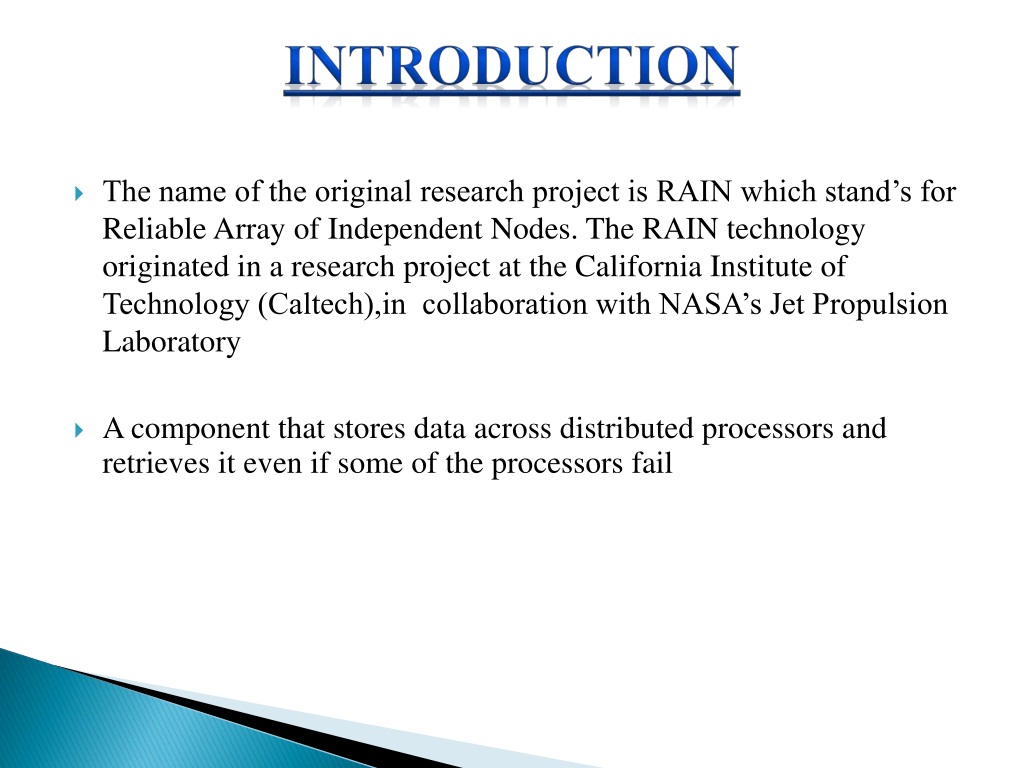 INTRODUCTION

The name of the original research project is RAIN which stand’s for Reliable Array of Independent Nodes. The RAIN technology originated in a research project at the California Institute of Technology (Caltech),in collaboration with NASA’s Jet Propulsion Laboratory

A component that stores data across distributed processors and retrieves it even if some of the processors fail